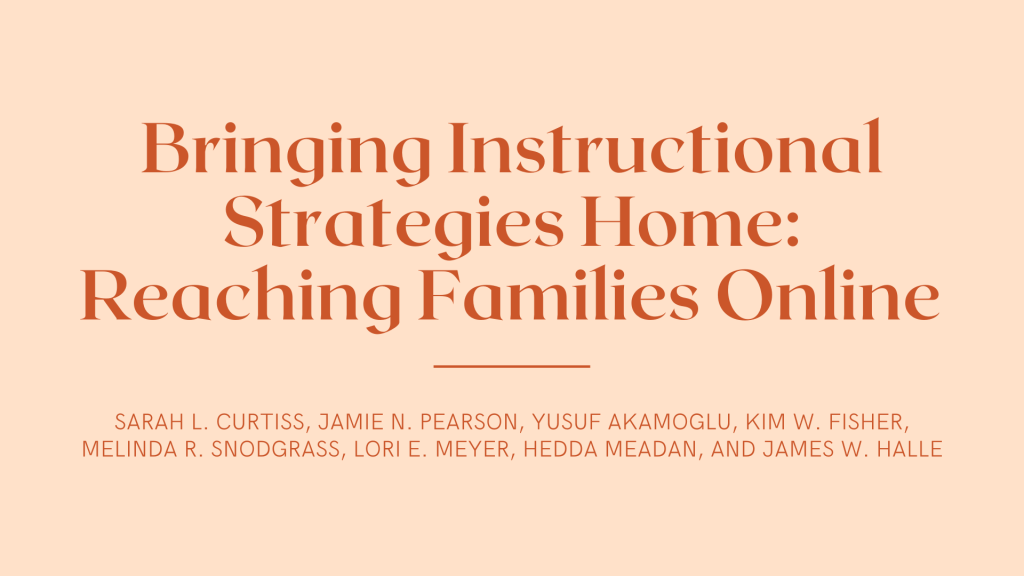 Bringing Instructional Strategies Home: Reaching Families Online

SARAH L. CURTISS, JAMIE N. PEARSON, YUSUF AKAMOGLU, KIM W. FISHER, MELINDA R. SNODGRASS, LORI E. MEYER, HEDDA MEADAN, AND JAMES W. HALLE